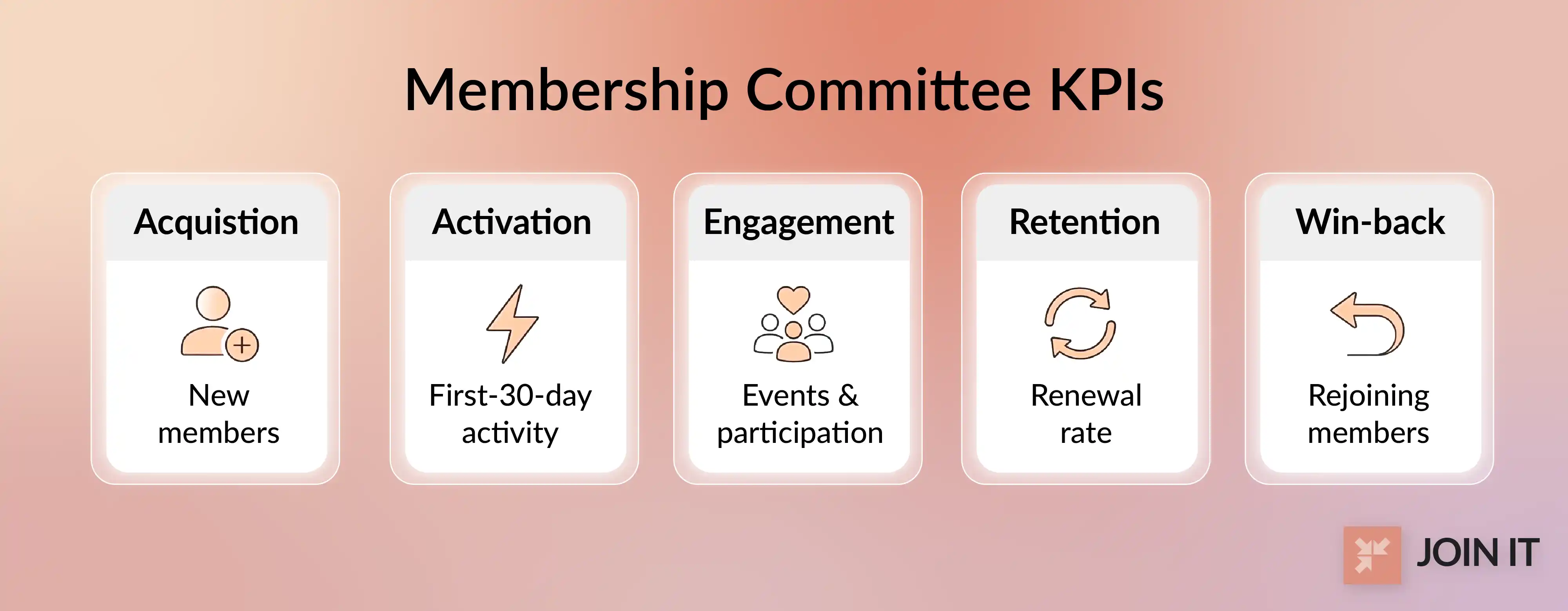 Membership Committee KPIs

Acquistion

New members

Activation

First-30-day activity

Engagement

Events & participation

Retention

Renewal rate

Win-back

Rejoining members

JOIN IT